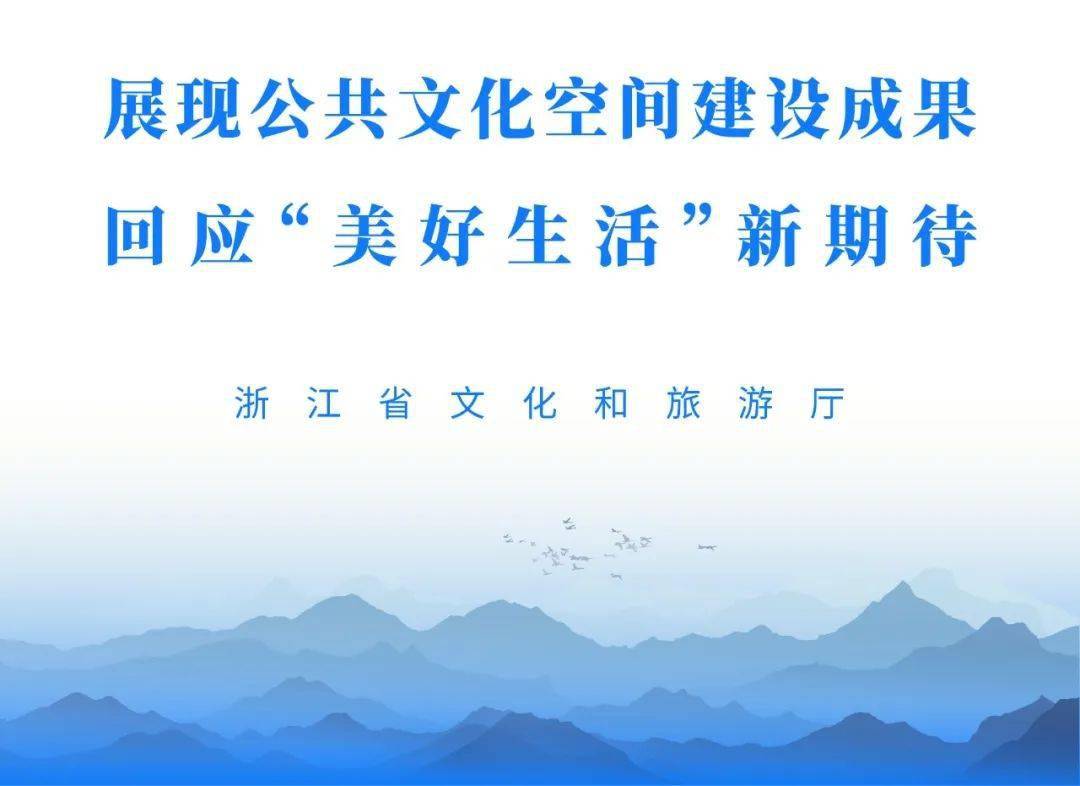 展现公共文化空间建设成果
回应“美好生活”新期待

浙江省文化和旅游厅